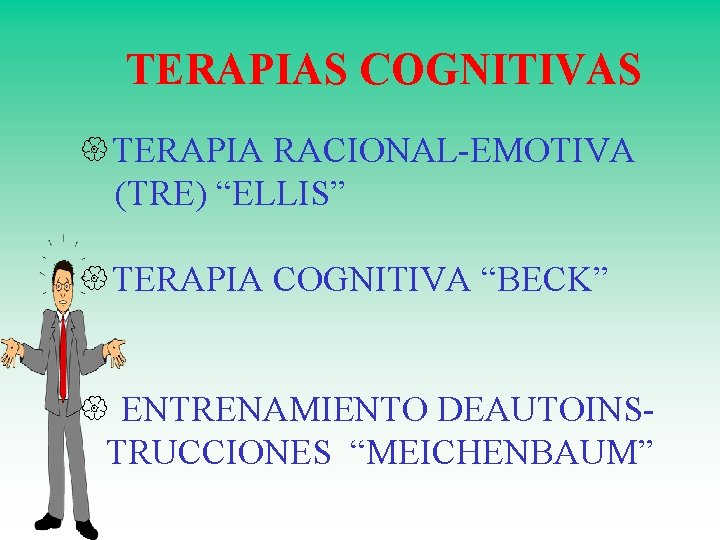 TERAPIAS COGNITIVAS

TERAPIA RACIONAL-EMOTIVA (TRE) “ELLIS”

TERAPIA COGNITIVA “BECK”

ENTRENAMIENTO DEAUTOINSTRUCCIONES “MEICHENBAUM”